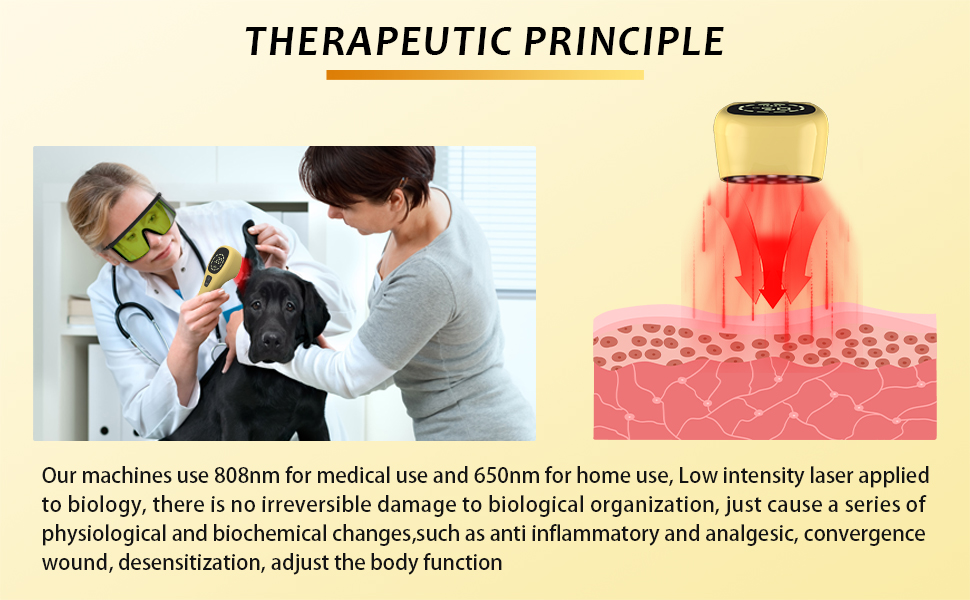 THERAPEUTIC PRINCIPLE

Our machines use 808nm for medical use and 650nm for home use, Low intensity laser applied to biology, there is no irreversible damage to biological organization, just cause a series of physiological and biochemical changes,such as anti inflammatory and analgesic, convergence wound, desensitization, adjust the body function